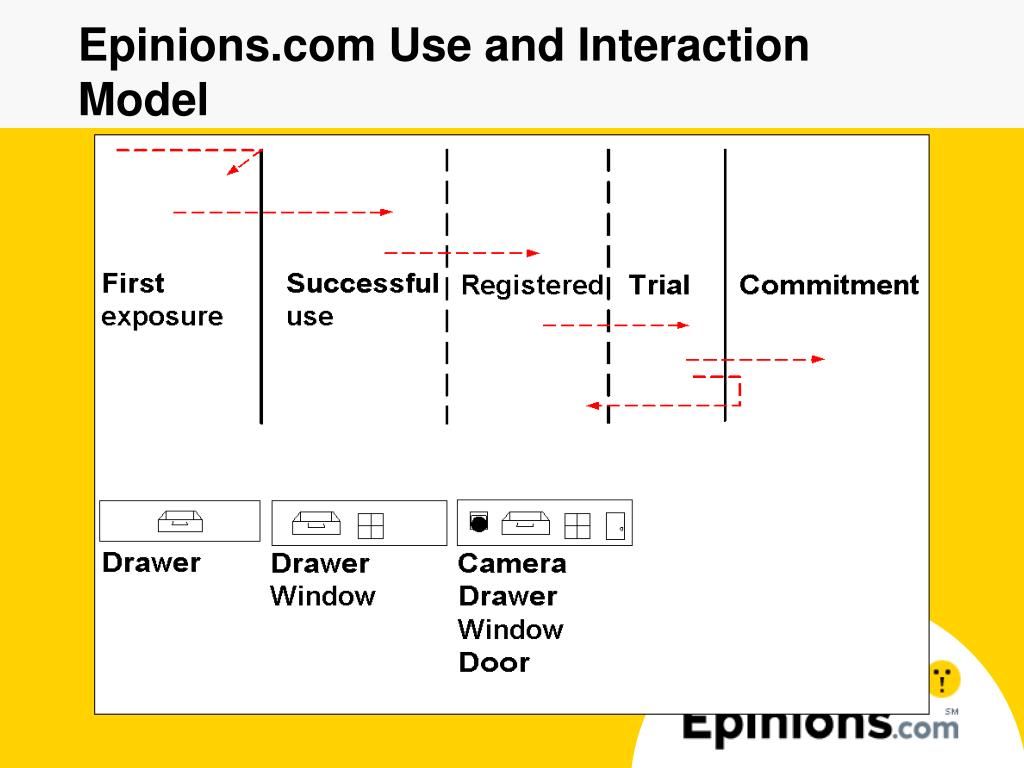 Epinions.com Use and Interaction Model

First exposure

Successful use

Registered

Trial

Commitment

Drawer

Drawer
Window

Camera
Drawer
Window
Door

Epinions.com SM